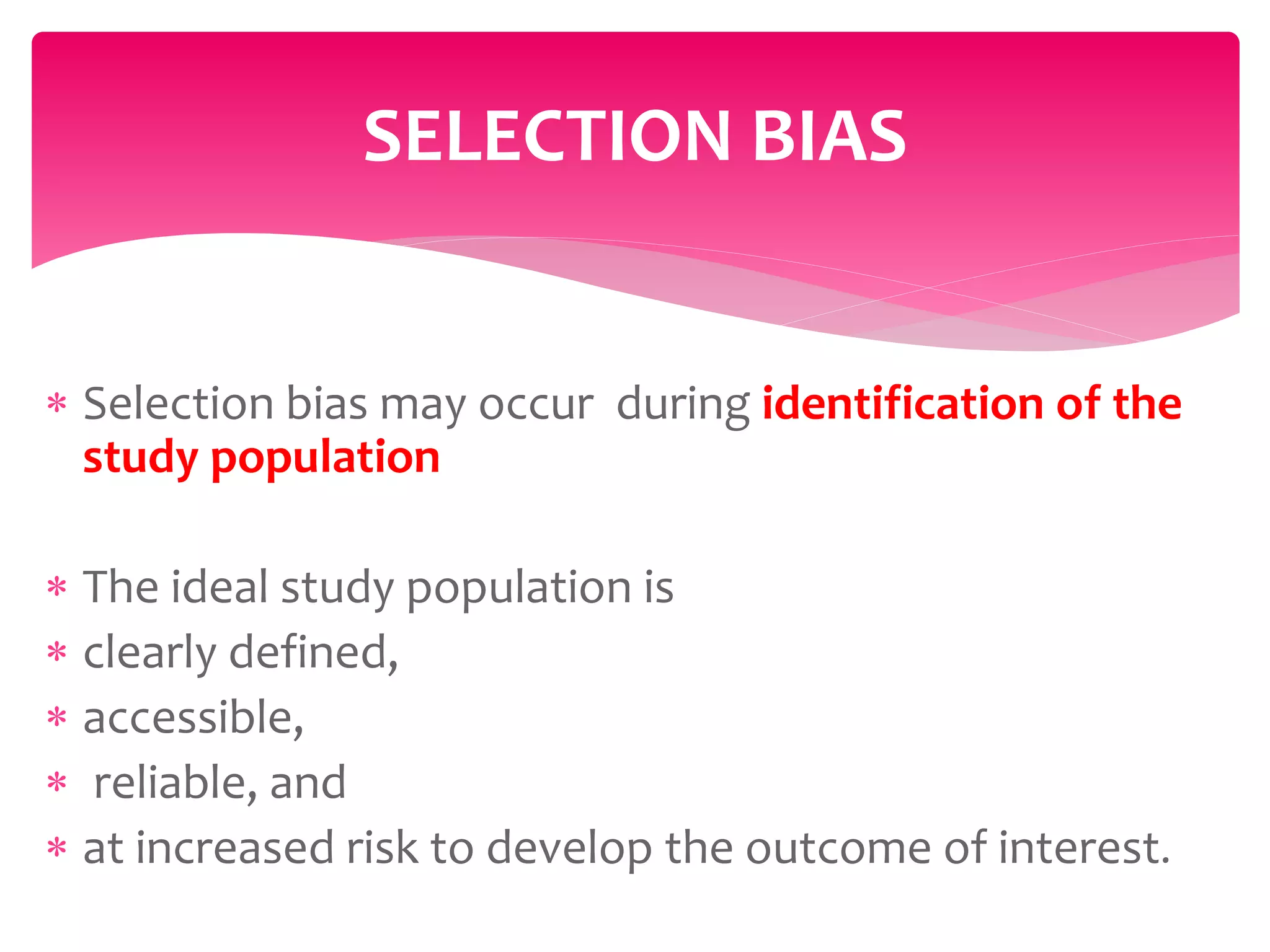 SELECTION BIAS

* Selection bias may occur during identification of the study population

* The ideal study population is
* clearly defined,
* accessible,
* reliable, and
* at increased risk to develop the outcome of interest.